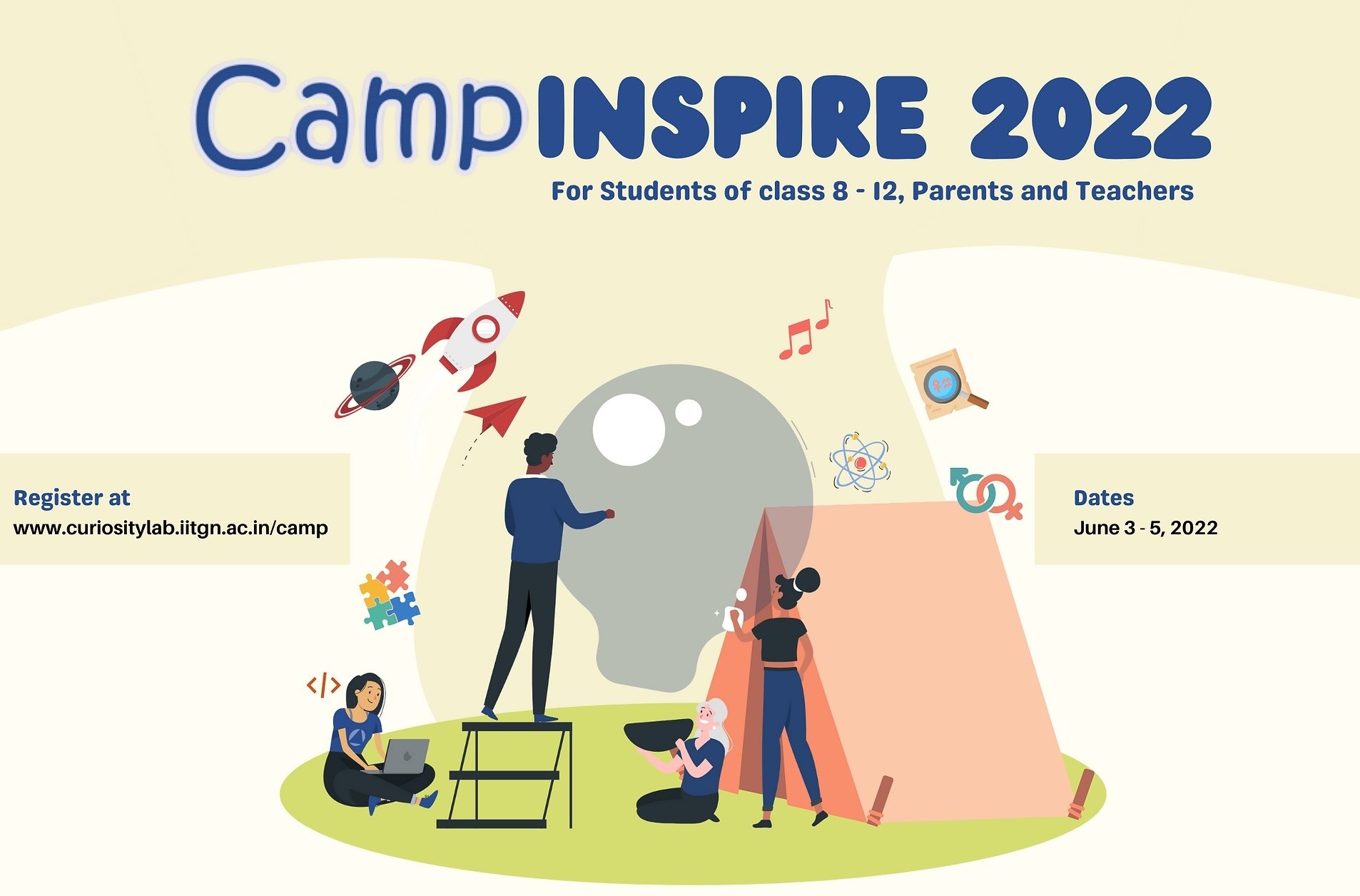 Camp INSPIRE 2022

For Students of class 8 - 12, Parents and Teachers

Register at
www.curiositylab.iitgn.ac.in/camp

Dates
June 3 - 5, 2022

</>